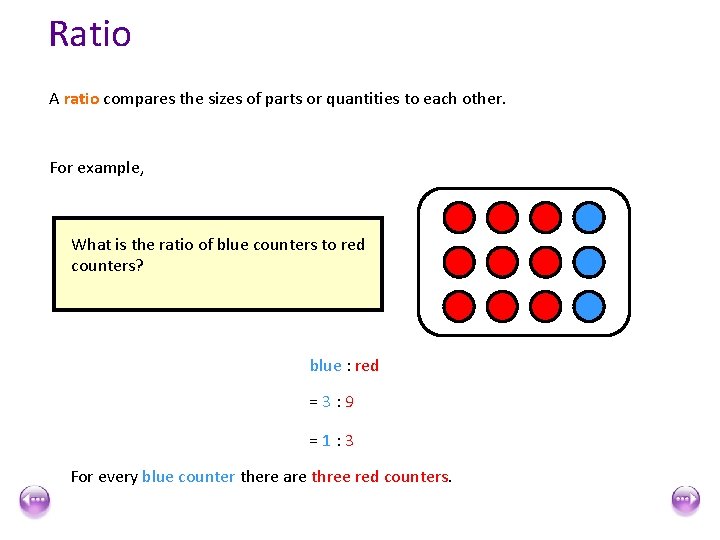 Ratio

A ratio compares the sizes of parts or quantities to each other.

For example,

What is the ratio of blue counters to red counters?

blue : red

= 3 : 9

= 1 : 3

For every blue counter there are three red counters.